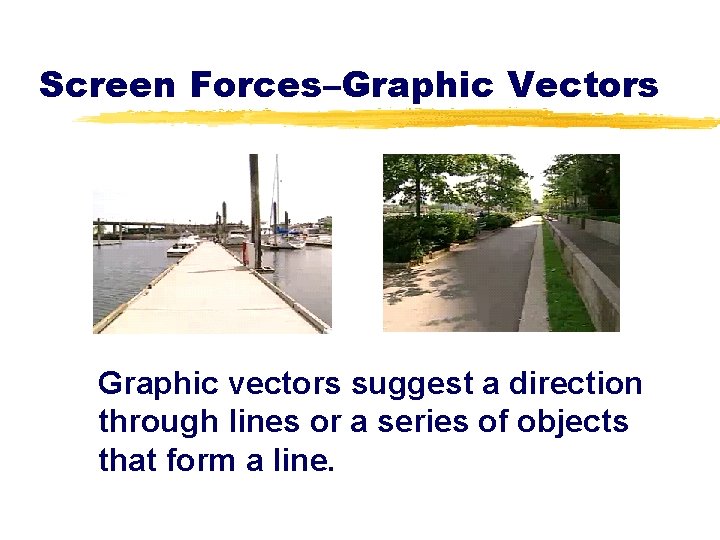 Screen Forces–Graphic Vectors

Graphic vectors suggest a direction through lines or a series of objects that form a line.